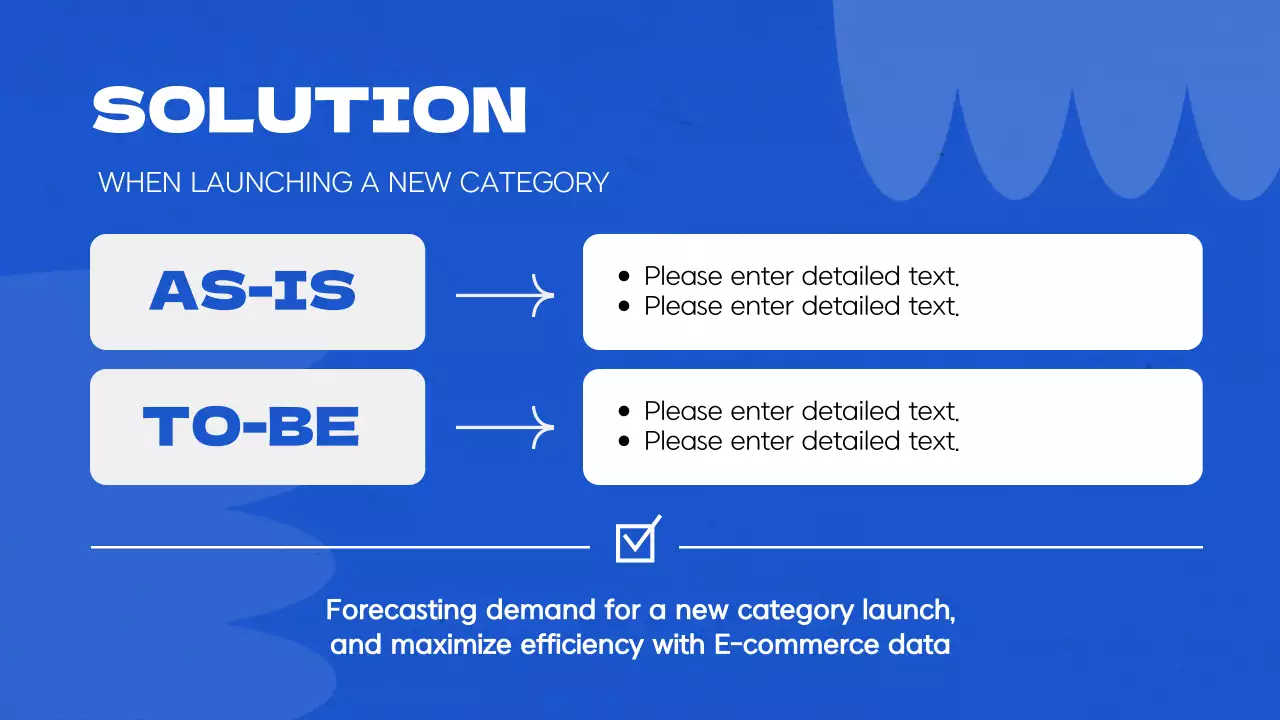 SOLUTION

WHEN LAUNCHING A NEW CATEGORY

AS-IS

- Please enter detailed text.
- Please enter detailed text.

TO-BE

- Please enter detailed text.
- Please enter detailed text.

Forecasting demand for a new category launch, and maximize efficiency with E-commerce data